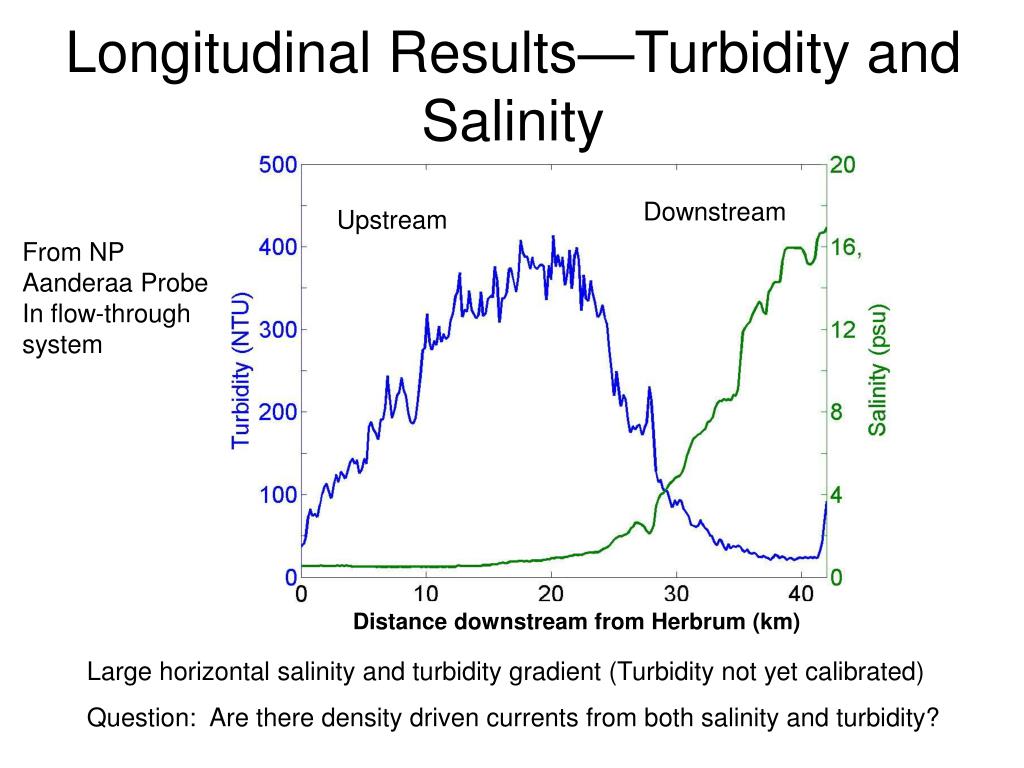 Longitudinal Results—Turbidity and Salinity

From NP Aanderaa Probe In flow-through system

Upstream

Downstream

Turbidity (NTU)

500
400
300
200
100
0

Salinity (psu)

20
16,
12
8
4
0

0 10 20 30 40

Distance downstream from Herbrum (km)

Large horizontal salinity and turbidity gradient (Turbidity not yet calibrated)

Question: Are there density driven currents from both salinity and turbidity?